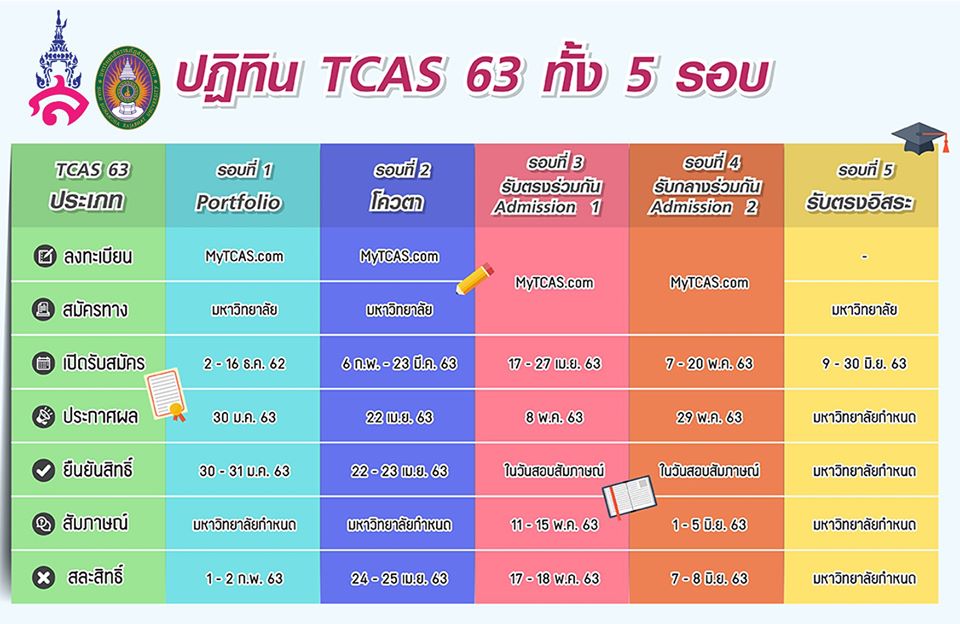 ปฏิทิน TCAS 63 ทั้ง 5 รอบ

| TCAS 63 ประเภท | รอบที่ 1 Portfolio | รอบที่ 2 โควตา | รอบที่ 3 รับตรงร่วมกัน Admission 1 | รอบที่ 4 รับกลางร่วมกัน Admission 2 | รอบที่ 5 รับตรงอิสระ |
|---|---|---|---|---|---|
| ลงทะเบียน | MyTCAS.com | MyTCAS.com | MyTCAS.com | MyTCAS.com | - |
| สมัครทาง | มหาวิทยาลัย | มหาวิทยาลัย | MyTCAS.com | MyTCAS.com | มหาวิทยาลัย |
| เปิดรับสมัคร | 2 - 16 ธ.ค. 62 | 6 ก.พ. - 23 มี.ค. 63 | 17 - 27 เม.ย. 63 | 7 - 20 พ.ค. 63 | 9 - 30 มิ.ย. 63 |
| ประกาศผล | 30 ม.ค. 63 | 22 เม.ย. 63 | 8 พ.ค. 63 | 29 พ.ค. 63 | มหาวิทยาลัยกำหนด |
| ยืนยันสิทธิ์ | 30 - 31 ม.ค. 63 | 22 - 23 เม.ย. 63 | ในวันสอบสัมภาษณ์ | ในวันสอบสัมภาษณ์ | มหาวิทยาลัยกำหนด |
| สัมภาษณ์ | มหาวิทยาลัยกำหนด | มหาวิทยาลัยกำหนด | 11 - 15 พ.ค. 63 | 1 - 5 มิ.ย. 63 | มหาวิทยาลัยกำหนด |
| สละสิทธิ์ | 1 - 2 ก.พ. 63 | 24 - 25 เม.ย. 63 | 17 - 18 พ.ค. 63 | 7 - 8 มิ.ย. 63 | มหาวิทยาลัยกำหนด |